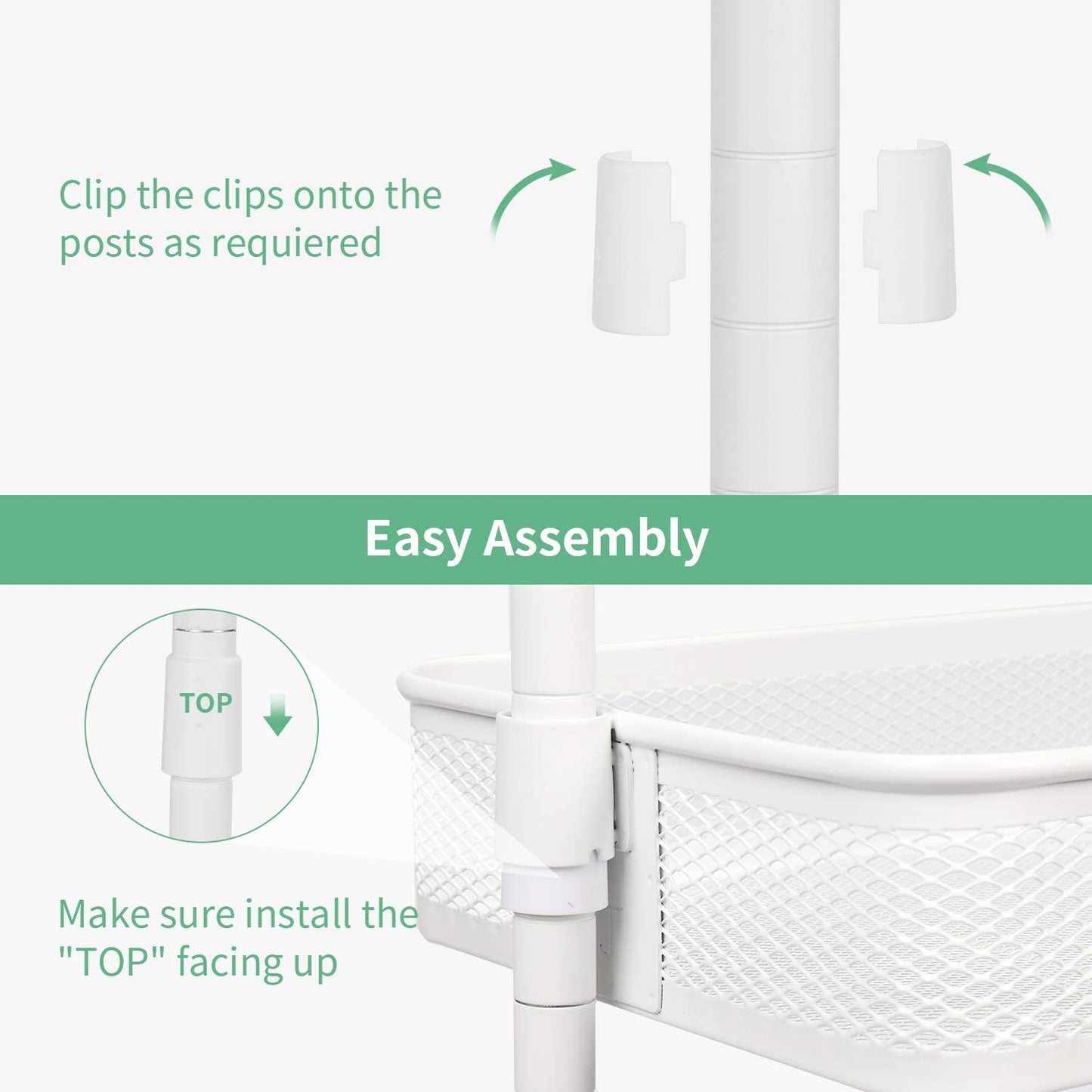 Clip the clips onto the posts as requiered

Easy Assembly

TOP

Make sure install the "TOP" facing up